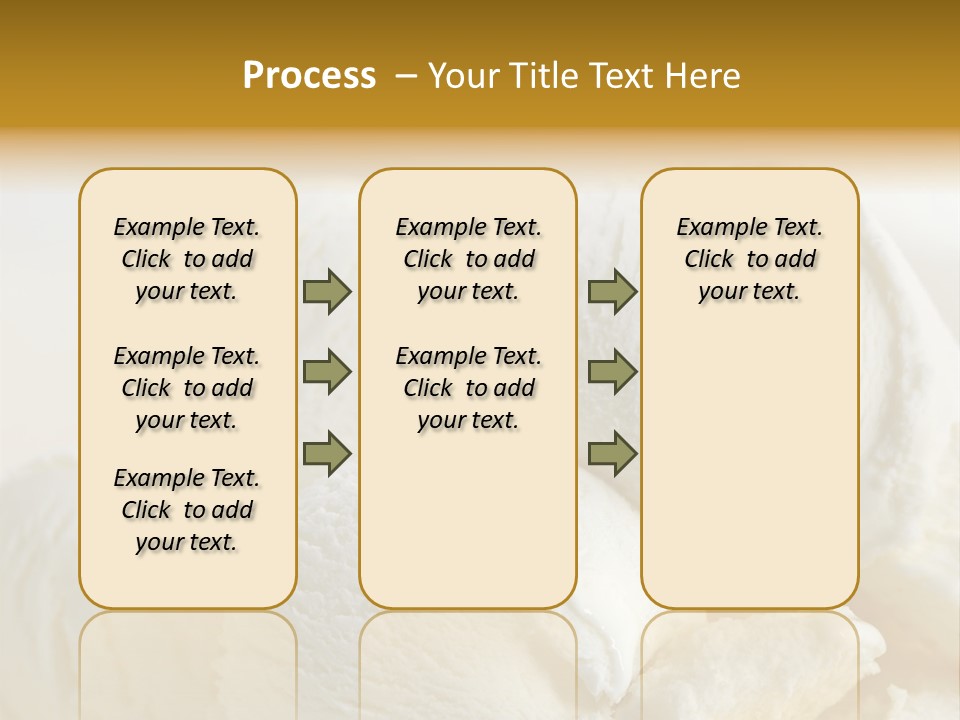 Process – Your Title Text Here

Example Text. Click to add your text.

Example Text. Click to add your text.

Example Text. Click to add your text.

Example Text. Click to add your text.

Example Text. Click to add your text.

Example Text. Click to add your text.